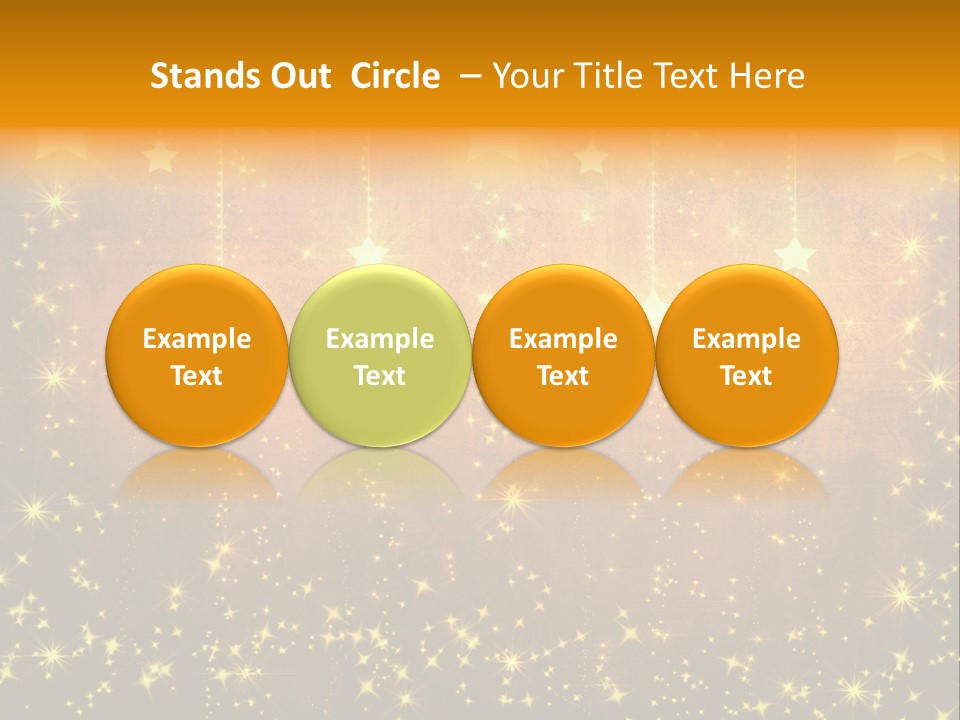 Stands Out Circle – Your Title Text Here

Example Text

Example Text

Example Text

Example Text